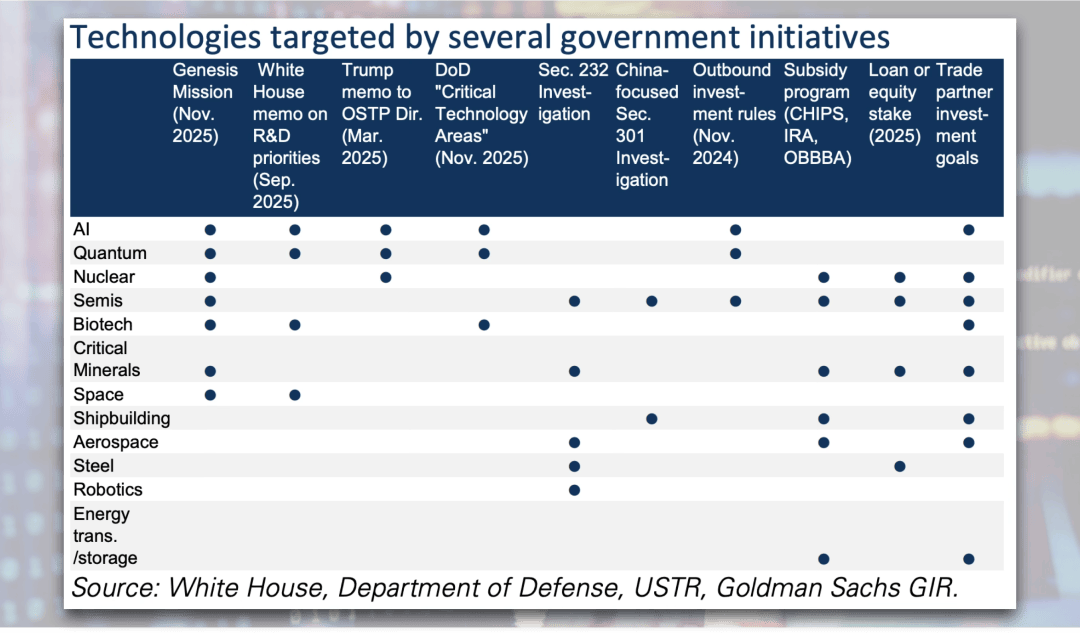 Technologies targeted by several government initiatives

| | Genesis Mission (Nov. 2025) | White House memo on R&D priorities (Sep. 2025) | Trump memo to OSTP Dir. (Mar. 2025) | DoD "Critical Technology Areas" (Nov. 2025) | Sec. 232 Investigation | China-focused Sec. 301 Investigation | Outbound investment rules (Nov. 2024) | Subsidy program (CHIPS, IRA, OBBBA) | Loan or equity stake (2025) | Trade partner investment goals |
|---|---|---|---|---|---|---|---|---|---|---|
| AI | ● | ● | ● | ● | | | ● | | | ● |
| Quantum | ● | ● | ● | ● | | | ● | | | |
| Nuclear | ● | | ● | | | | | ● | ● | ● |
| Semis | ● | | | | ● | ● | ● | ● | ● | ● |
| Biotech | ● | ● | | ● | | | | | | ● |
| Critical Minerals | ● | | | | ● | | | ● | ● | ● |
| Space | ● | ● | | | | | | | | |
| Shipbuilding | | | | | | ● | | ● | | ● |
| Aerospace | | | | | ● | | | ● | | ● |
| Steel | | | | | ● | | | | ● | |
| Robotics | | | | | ● | | | | | |
| Energy trans. /storage | | | | | | | | ● | | ● |

Source: White House, Department of Defense, USTR, Goldman Sachs GIR.